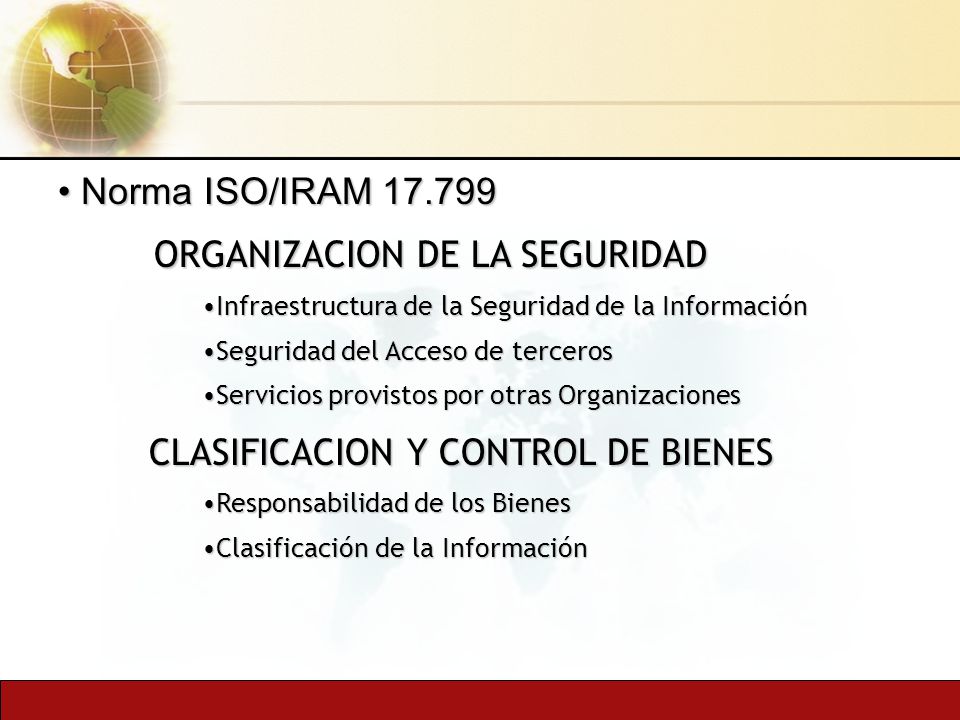 • Norma ISO/IRAM 17.799

ORGANIZACION DE LA SEGURIDAD

•Infraestructura de la Seguridad de la Información

•Seguridad del Acceso de terceros

•Servicios provistos por otras Organizaciones

CLASIFICACION Y CONTROL DE BIENES

•Responsabilidad de los Bienes

•Clasificación de la Información